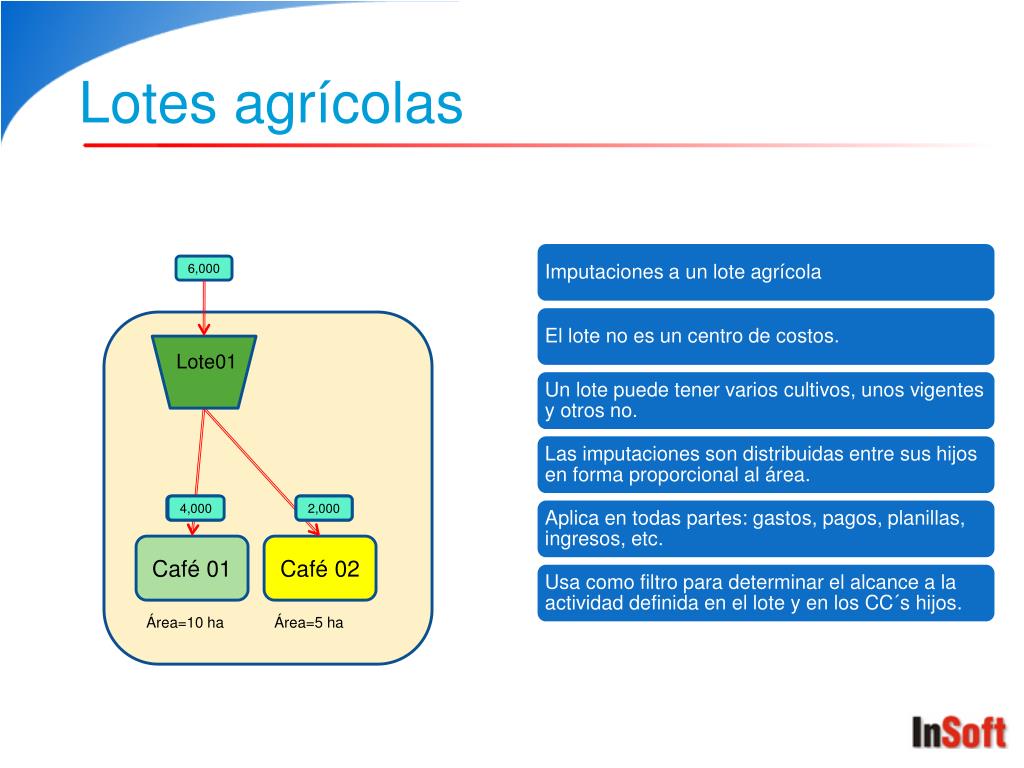 Lotes agrícolas

6,000

Lote01

4,000

2,000

Café 01

Café 02

Área=10 ha

Área=5 ha

Imputaciones a un lote agrícola

El lote no es un centro de costos.

Un lote puede tener varios cultivos, unos vigentes y otros no.

Las imputaciones son distribuidas entre sus hijos en forma proporcional al área.

Aplica en todas partes: gastos, pagos, planillas, ingresos, etc.

Usa como filtro para determinar el alcance a la actividad definida en el lote y en los CC´s hijos.

InSoft